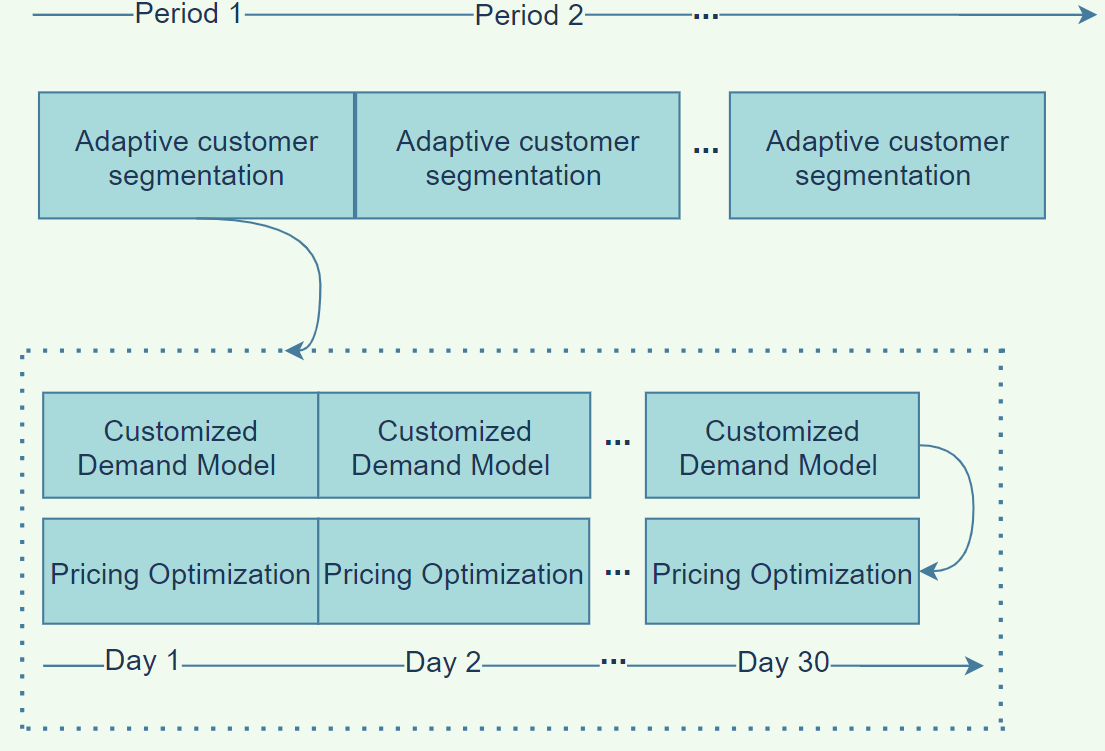 Period 1 Period 2 ...

Adaptive customer segmentation

Adaptive customer segmentation

...

Adaptive customer segmentation

Customized Demand Model

Customized Demand Model

...

Customized Demand Model

Pricing Optimization

Pricing Optimization

...

Pricing Optimization

Day 1 Day 2 ... Day 30